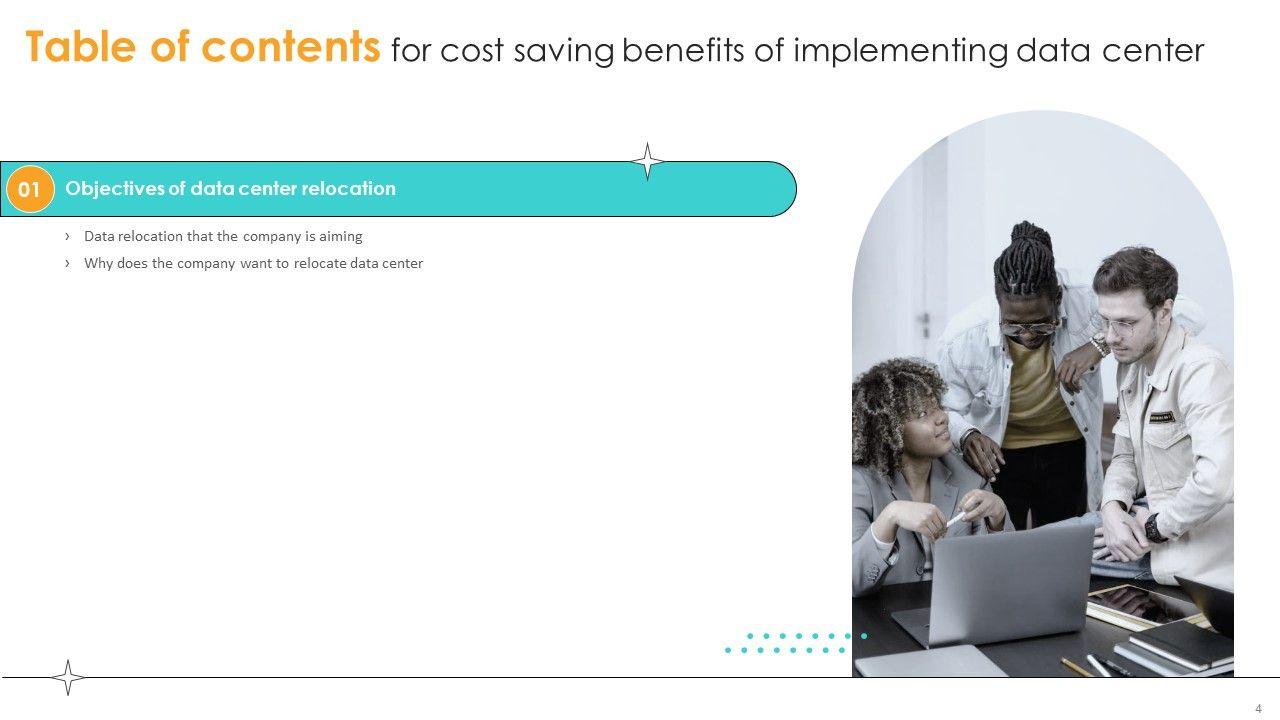 Table of contents for cost saving benefits of implementing data center

01 Objectives of data center relocation

› Data relocation that the company is aiming

› Why does the company want to relocate data center

4